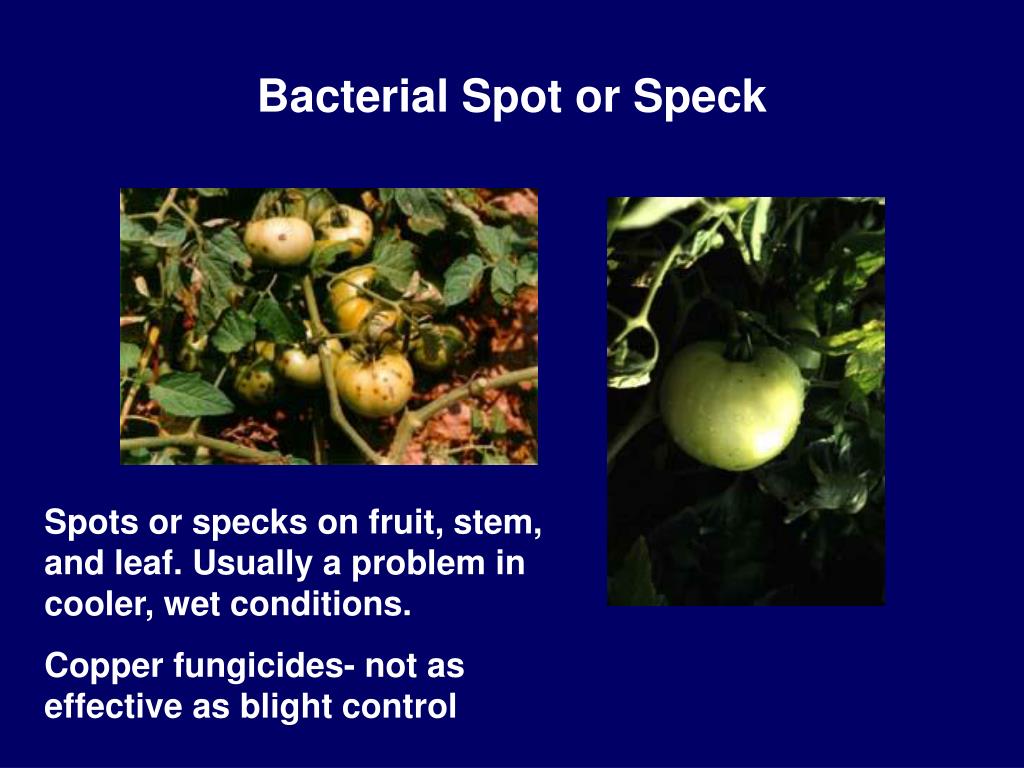 Bacterial Spot or Speck

Spots or specks on fruit, stem, and leaf. Usually a problem in cooler, wet conditions.

Copper fungicides- not as effective as blight control